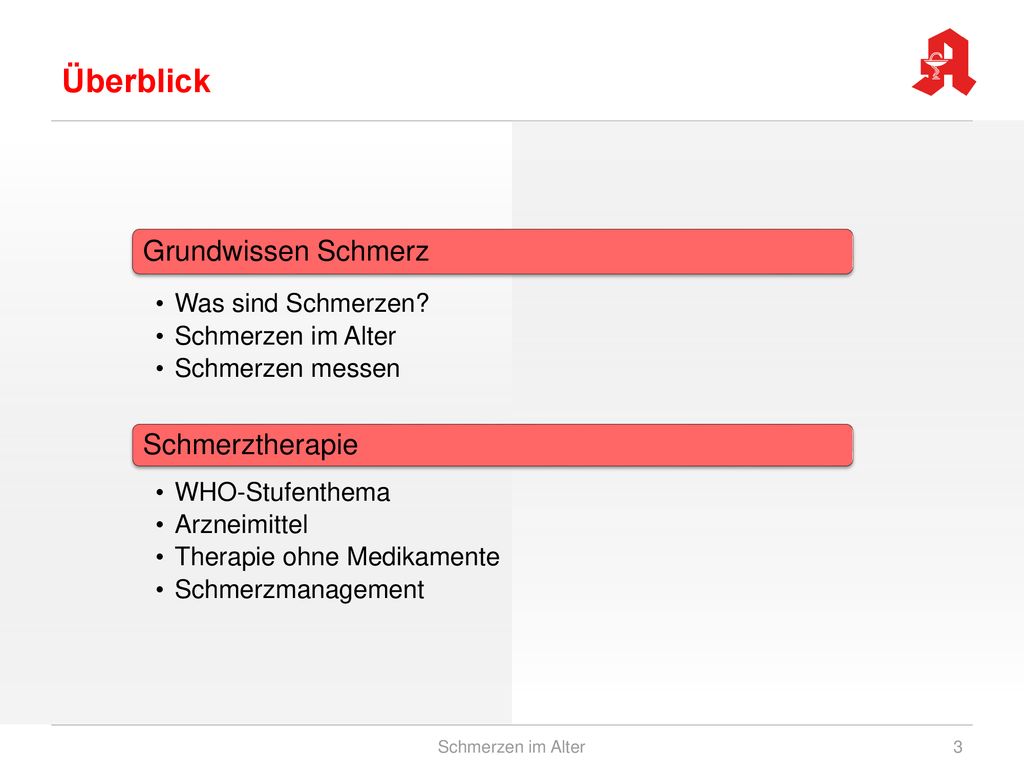 Überblick

Grundwissen Schmerz

• Was sind Schmerzen?
• Schmerzen im Alter
• Schmerzen messen

Schmerztherapie

• WHO-Stufenthema
• Arzneimittel
• Therapie ohne Medikamente
• Schmerzmanagement

Schmerzen im Alter

3